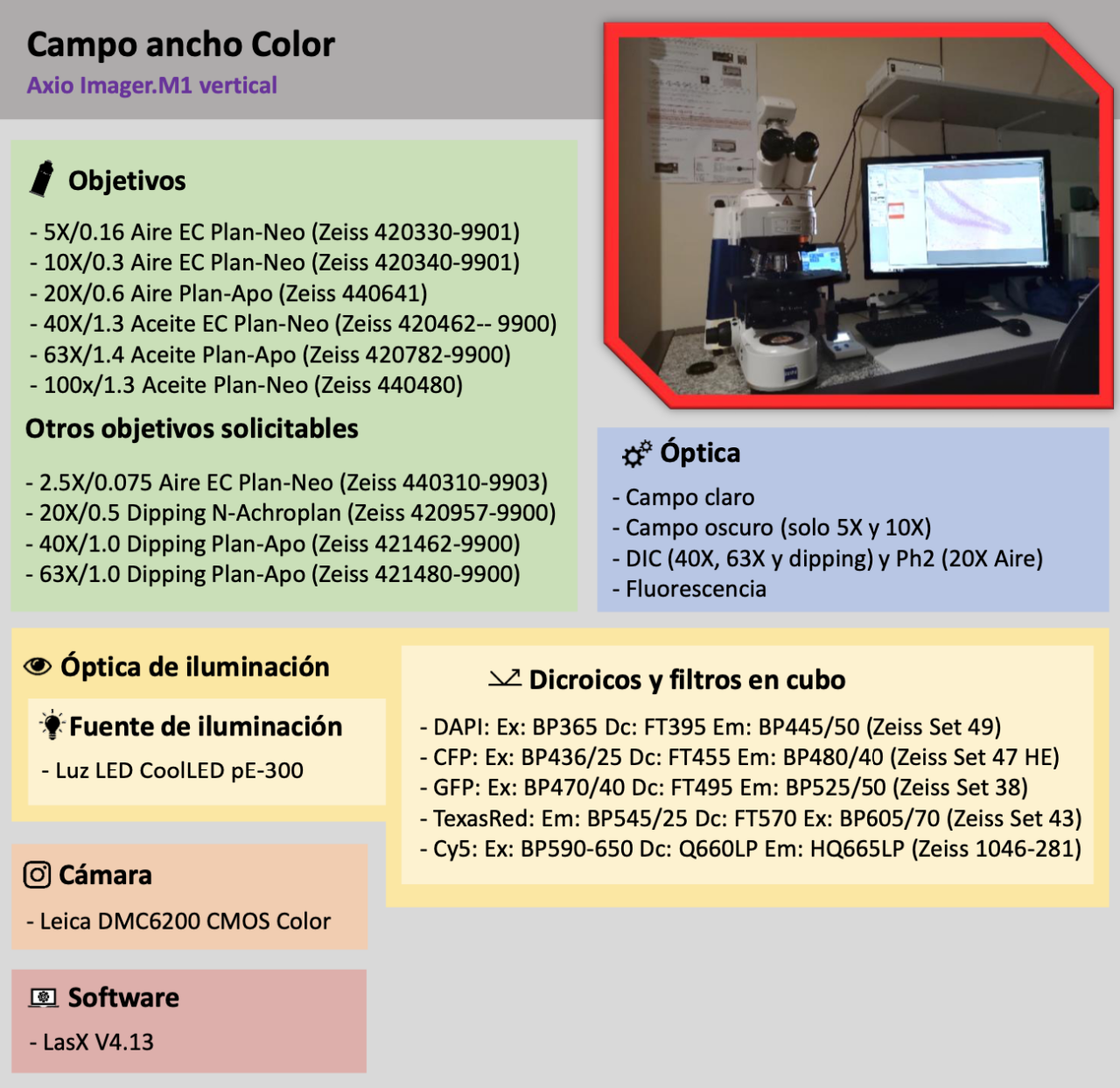 Campo ancho Color
Axio Imager.M1 vertical

Objetivos

- 5X/0.16 Aire EC Plan-Neo (Zeiss 420330-9901)
- 10X/0.3 Aire EC Plan-Neo (Zeiss 420340-9901)
- 20X/0.6 Aire Plan-Apo (Zeiss 440641)
- 40X/1.3 Aceite EC Plan-Neo (Zeiss 420462-- 9900)
- 63X/1.4 Aceite Plan-Apo (Zeiss 420782-9900)
- 100x/1.3 Aceite Plan-Neo (Zeiss 440480)

Otros objetivos solicitables

- 2.5X/0.075 Aire EC Plan-Neo (Zeiss 440310-9903)
- 20X/0.5 Dipping N-Achroplan (Zeiss 420957-9900)
- 40X/1.0 Dipping Plan-Apo (Zeiss 421462-9900)
- 63X/1.0 Dipping Plan-Apo (Zeiss 421480-9900)

Óptica

- Campo claro
- Campo oscuro (solo 5X y 10X)
- DIC (40X, 63X y dipping) y Ph2 (20X Aire)
- Fluorescencia

Óptica de iluminación

Fuente de iluminación

- Luz LED CoolLED pE-300

Dicroicos y filtros en cubo

- DAPI: Ex: BP365 Dc: FT395 Em: BP445/50 (Zeiss Set 49)
- CFP: Ex: BP436/25 Dc: FT455 Em: BP480/40 (Zeiss Set 47 HE)
- GFP: Ex: BP470/40 Dc: FT495 Em: BP525/50 (Zeiss Set 38)
- TexasRed: Em: BP545/25 Dc: FT570 Ex: BP605/70 (Zeiss Set 43)
- Cy5: Ex: BP590-650 Dc: Q660LP Em: HQ665LP (Zeiss 1046-281)

Cámara

- Leica DMC6200 CMOS Color

Software

- LasX V4.13